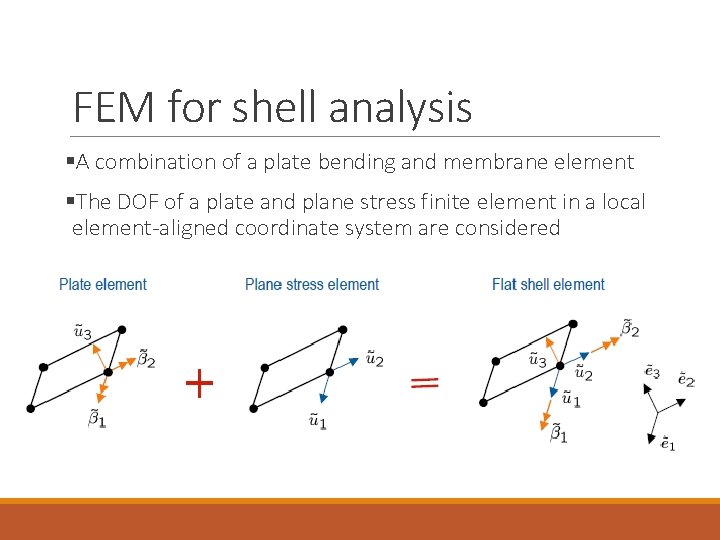 FEM for shell analysis

▪A combination of a plate bending and membrane element

▪The DOF of a plate and plane stress finite element in a local element-aligned coordinate system are considered

Plate element

$\tilde{u}_3$ $\tilde{\beta}_2$ $\tilde{\beta}_1$

+

Plane stress element

$\tilde{u}_2$ $\tilde{u}_1$

=

Flat shell element

$\tilde{\beta}_2$ $\tilde{u}_3$ $\tilde{u}_2$ $\tilde{u}_1$ $\tilde{\beta}_1$

$\tilde{e}_3$ $\tilde{e}_2$ $\tilde{e}_1$